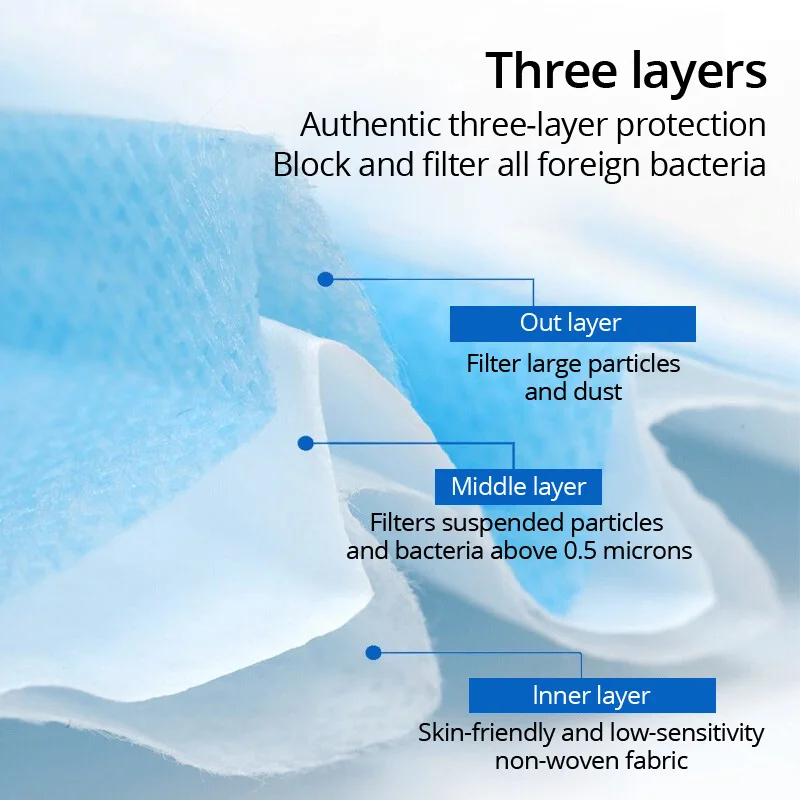 Three layers

Authentic three-layer protection
Block and filter all foreign bacteria

Out layer

Filter large particles and dust

Middle layer

Filters suspended particles and bacteria above 0.5 microns

Inner layer

Skin-friendly and low-sensitivity non-woven fabric